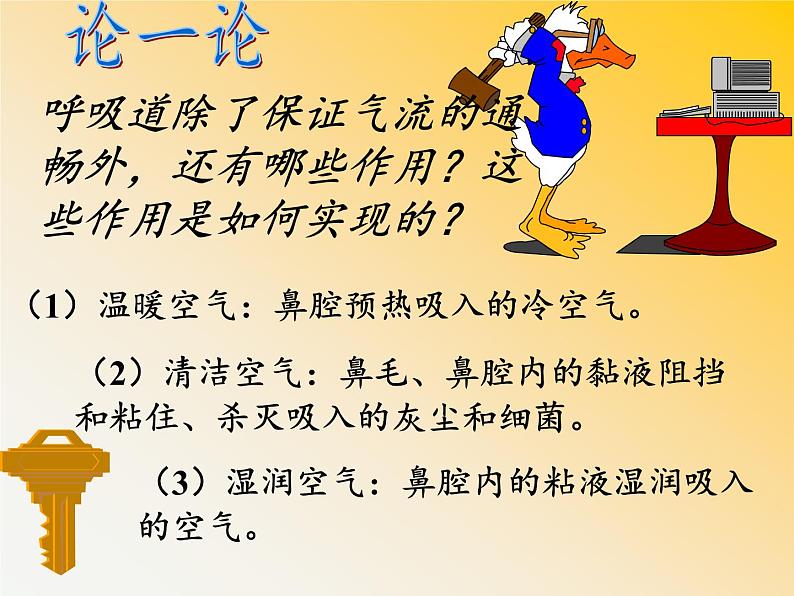 论一论

呼吸道除了保证气流的通畅外，还有哪些作用？这些作用是如何实现的？

（1）温暖空气：鼻腔预热吸入的冷空气。

（2）清洁空气：鼻毛、鼻腔内的黏液阻挡和粘住、杀灭吸入的灰尘和细菌。

（3）湿润空气：鼻腔内的粘液湿润吸入的空气。